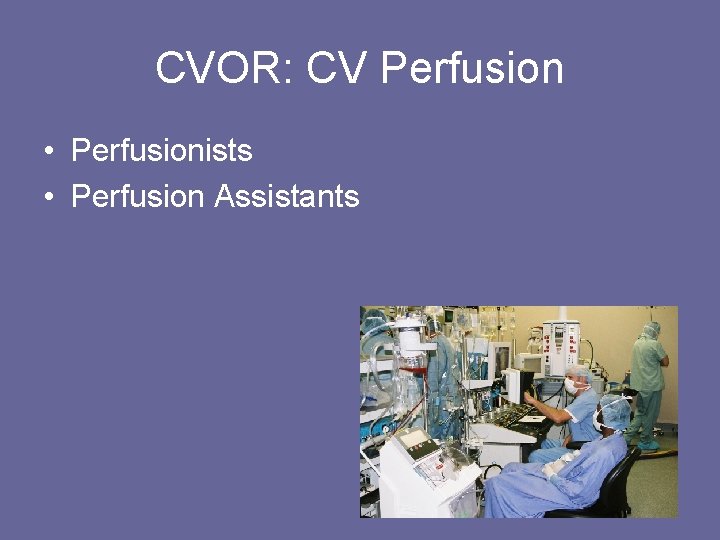 CVOR: CV Perfusion

• Perfusionists
• Perfusion Assistants